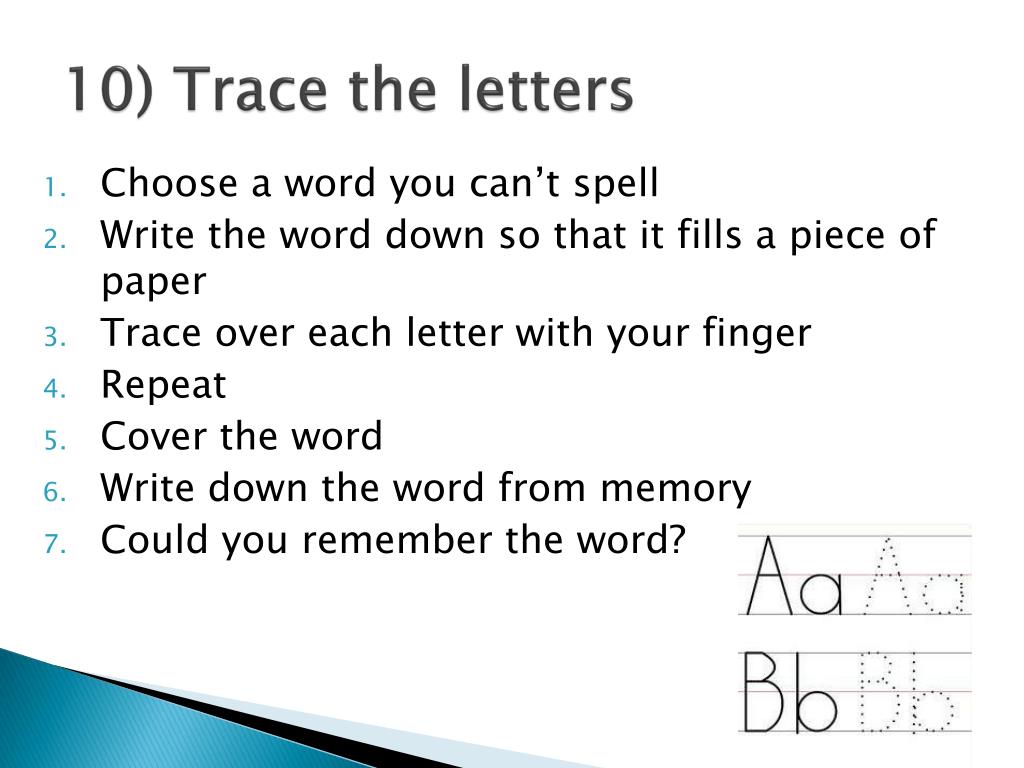 10) Trace the letters

1. Choose a word you can't spell
2. Write the word down so that it fills a piece of paper
3. Trace over each letter with your finger
4. Repeat
5. Cover the word
6. Write down the word from memory
7. Could you remember the word?

Aa Aa
Bb Bb